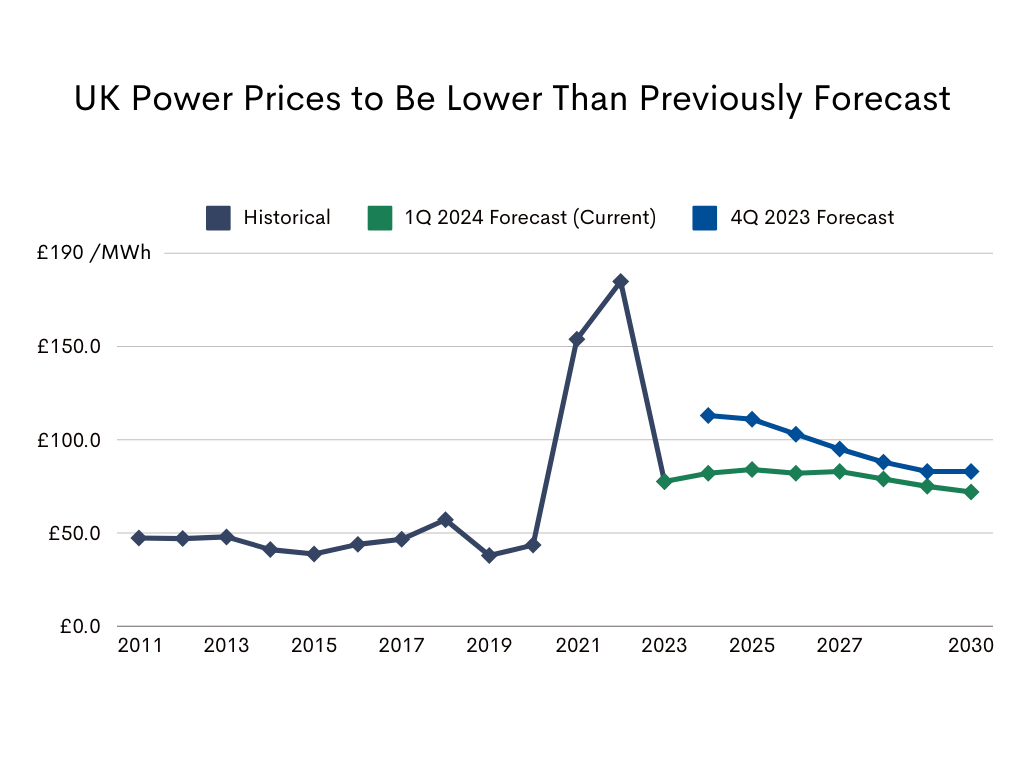 UK Power Prices to Be Lower Than Previously Forecast

Historical
1Q 2024 Forecast (Current)
4Q 2023 Forecast

£190 /MWh
£150.0
£100.0
£50.0
£0.0

2011
2013
2015
2017
2019
2021
2023
2025
2027
2030